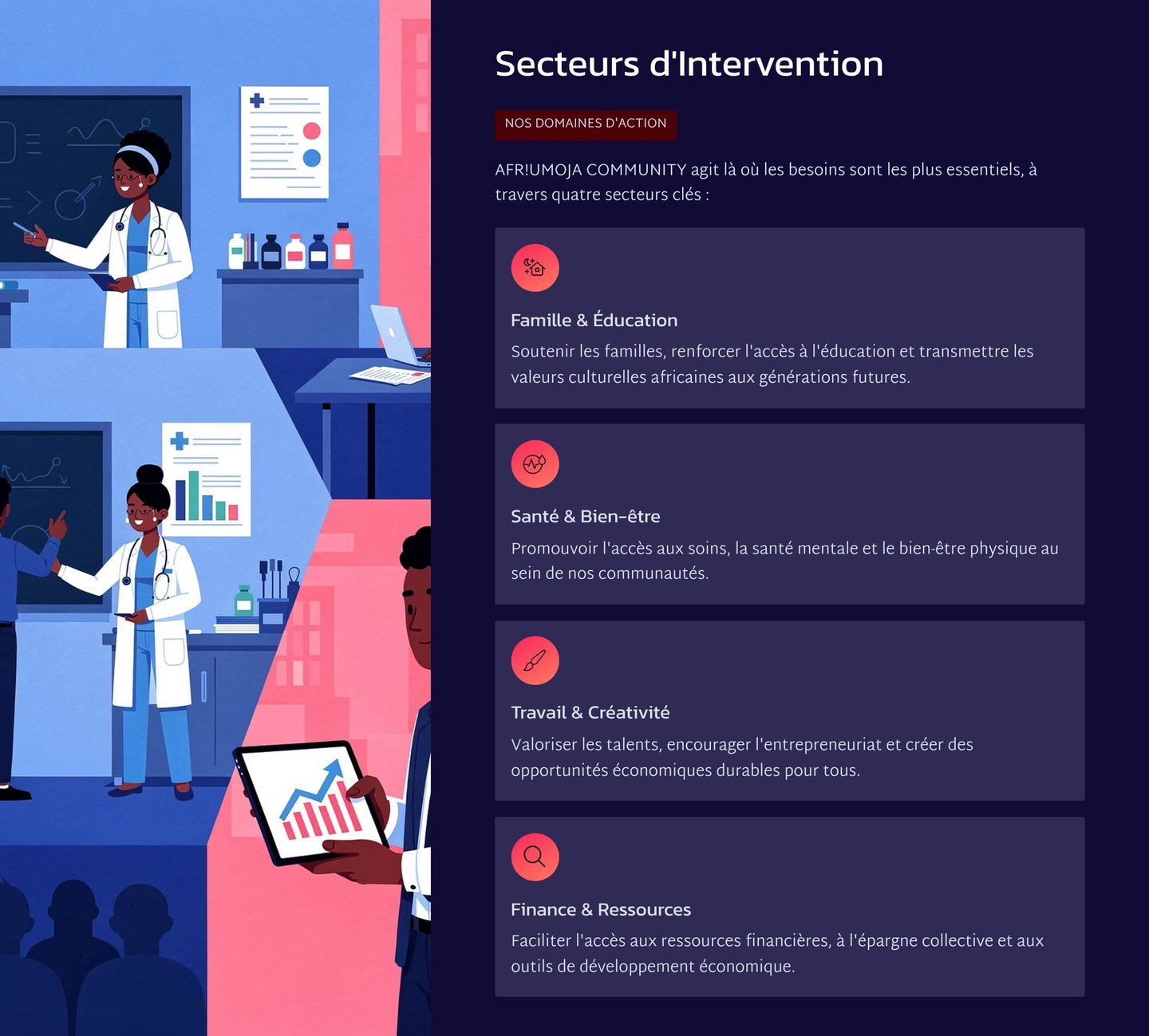 Secteurs d'Intervention

NOS DOMAINES D'ACTION

AFR!UMOJA COMMUNITY agit là où les besoins sont les plus essentiels, à travers quatre secteurs clés :

Famille & Éducation

Soutenir les familles, renforcer l'accès à l'éducation et transmettre les valeurs culturelles africaines aux générations futures.

Santé & Bien-être

Promouvoir l'accès aux soins, la santé mentale et le bien-être physique au sein de nos communautés.

Travail & Créativité

Valoriser les talents, encourager l'entrepreneuriat et créer des opportunités économiques durables pour tous.

Finance & Ressources

Faciliter l'accès aux ressources financières, à l'épargne collective et aux outils de développement économique.